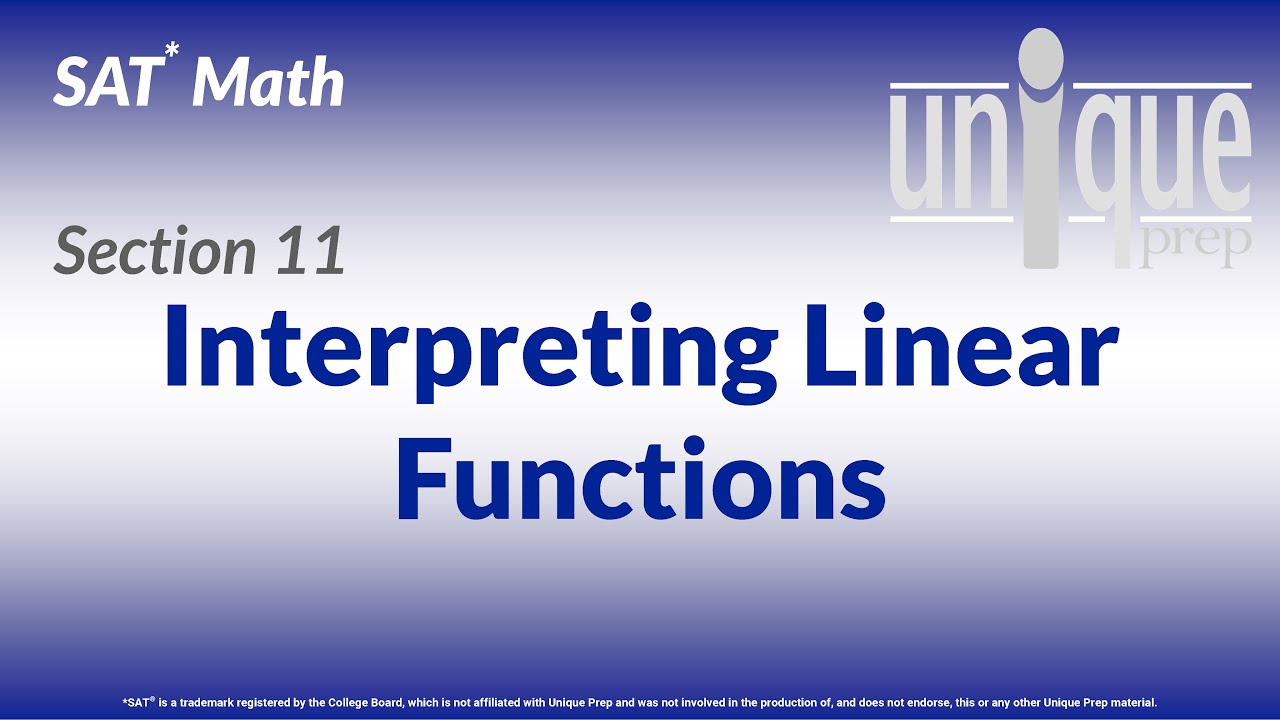 SAT* Math

unique
prep

Section 11

Interpreting Linear Functions

*SAT® is a trademark registered by the College Board, which is not affiliated with Unique Prep and was not involved in the production of, and does not endorse, this or any other Unique Prep material.